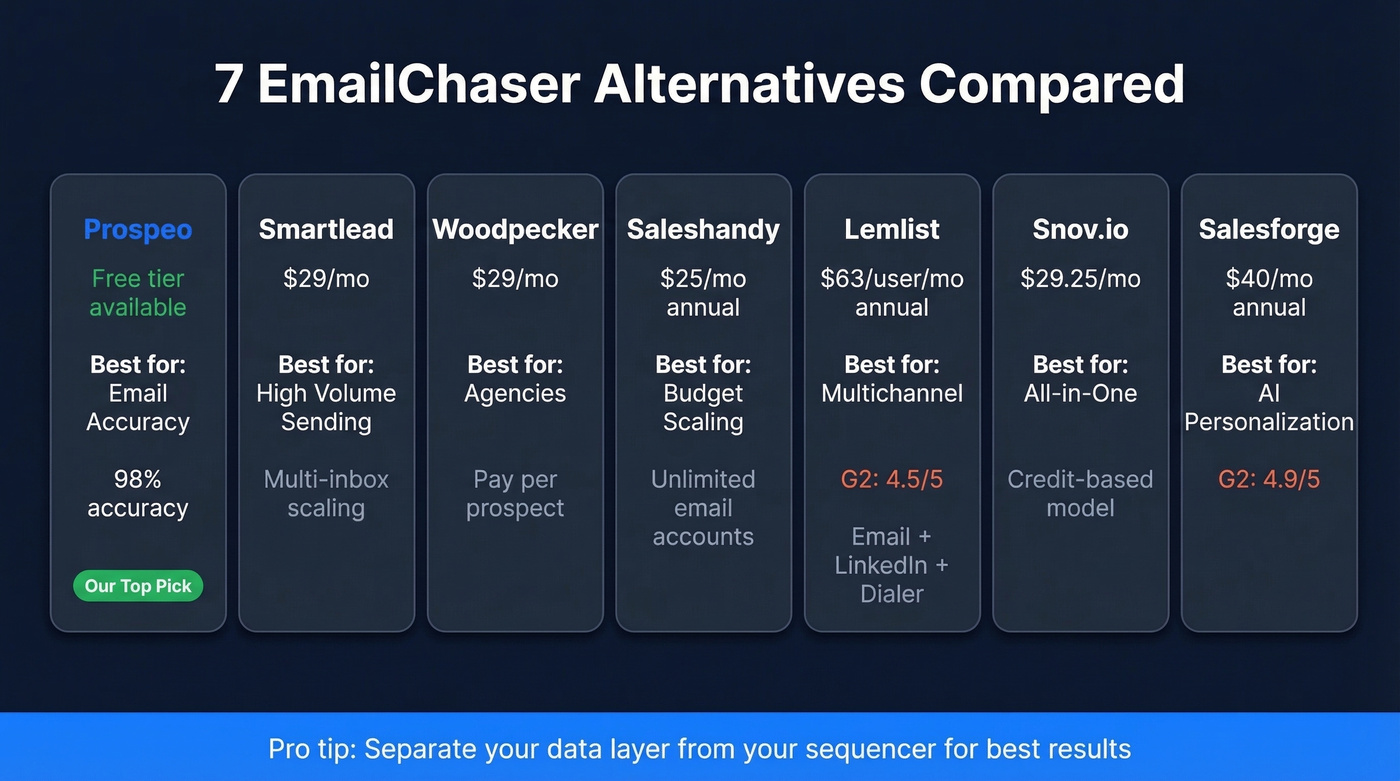 7 EmailChaser Alternatives Compared

Prospeo
Free tier available
Best for:
Email Accuracy
98% accuracy
Our Top Pick

Smartlead
$29/mo
Best for:
High Volume Sending
Multi-inbox scaling

Woodpecker
$29/mo
Best for:
Agencies
Pay per prospect

Saleshandy
$25/mo annual
Best for:
Budget Scaling
Unlimited email accounts

Lemlist
$63/user/mo annual
Best for:
Multichannel
G2: 4.5/5
Email + LinkedIn + Dialer

Snov.io
$29.25/mo
Best for:
All-in-One
Credit-based model

Salesforge
$40/mo annual
Best for:
AI Personalization
G2: 4.9/5

Pro tip: Separate your data layer from your sequencer for best results